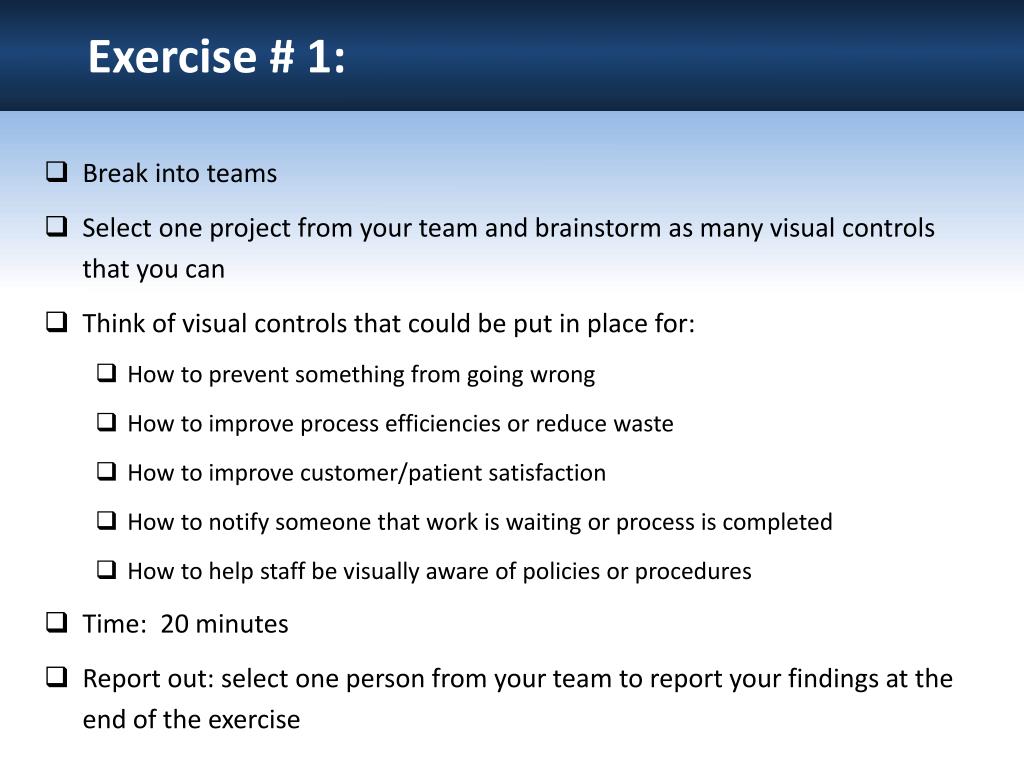 Exercise # 1:

❑ Break into teams

❑ Select one project from your team and brainstorm as many visual controls that you can

❑ Think of visual controls that could be put in place for:

❑ How to prevent something from going wrong

❑ How to improve process efficiencies or reduce waste

❑ How to improve customer/patient satisfaction

❑ How to notify someone that work is waiting or process is completed

❑ How to help staff be visually aware of policies or procedures

❑ Time: 20 minutes

❑ Report out: select one person from your team to report your findings at the end of the exercise